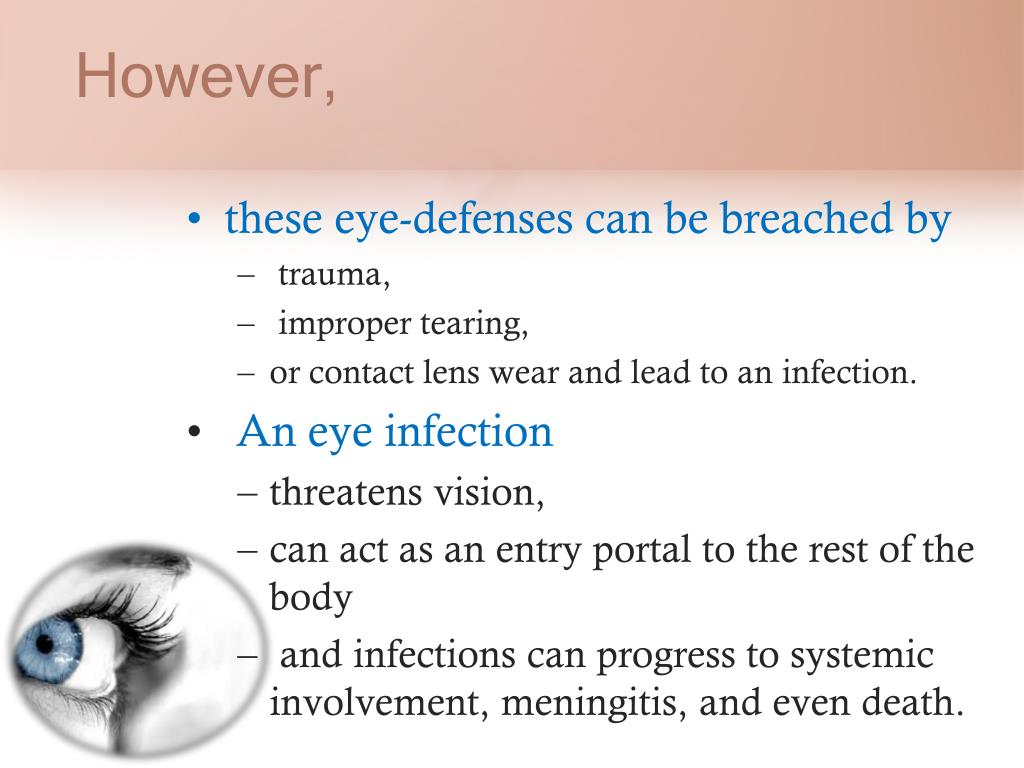 However,

• these eye-defenses can be breached by
– trauma,
– improper tearing,
– or contact lens wear and lead to an infection.

• An eye infection
– threatens vision,
– can act as an entry portal to the rest of the body
– and infections can progress to systemic involvement, meningitis, and even death.